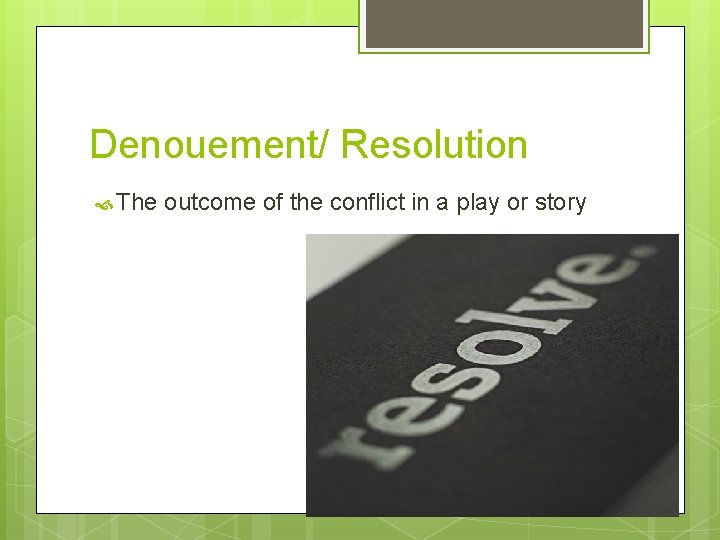 Denouement/ Resolution

The outcome of the conflict in a play or story

resolve.